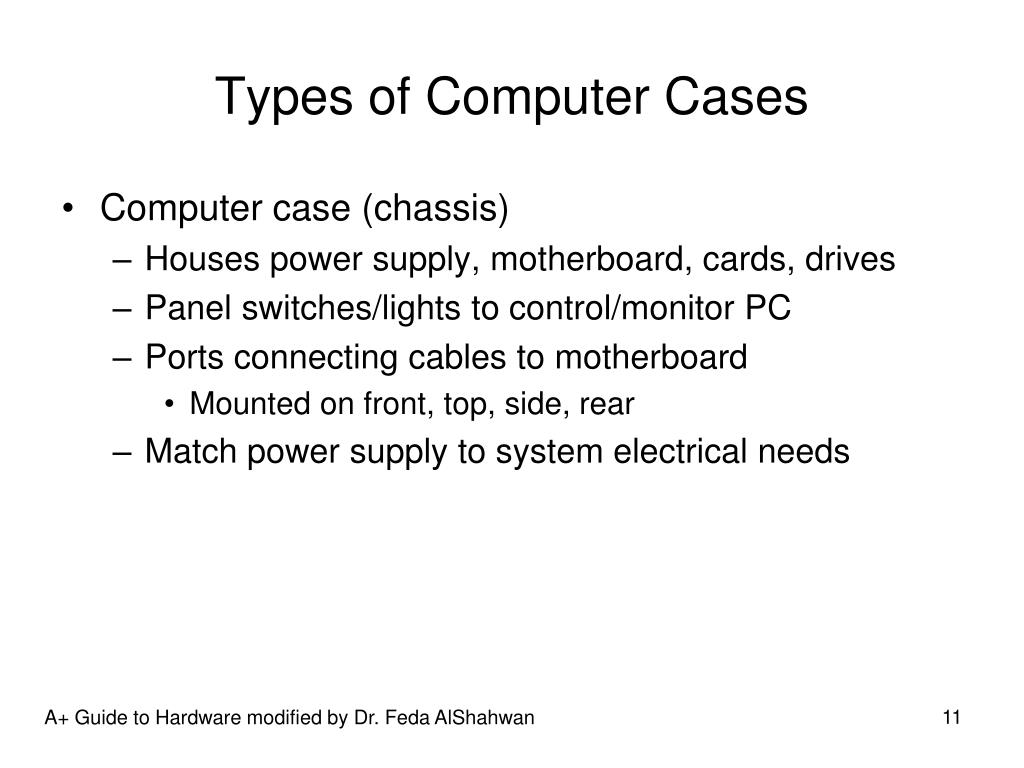 Types of Computer Cases

• Computer case (chassis)
– Houses power supply, motherboard, cards, drives
– Panel switches/lights to control/monitor PC
– Ports connecting cables to motherboard
• Mounted on front, top, side, rear
– Match power supply to system electrical needs

A+ Guide to Hardware modified by Dr. Feda AlShahwan

11